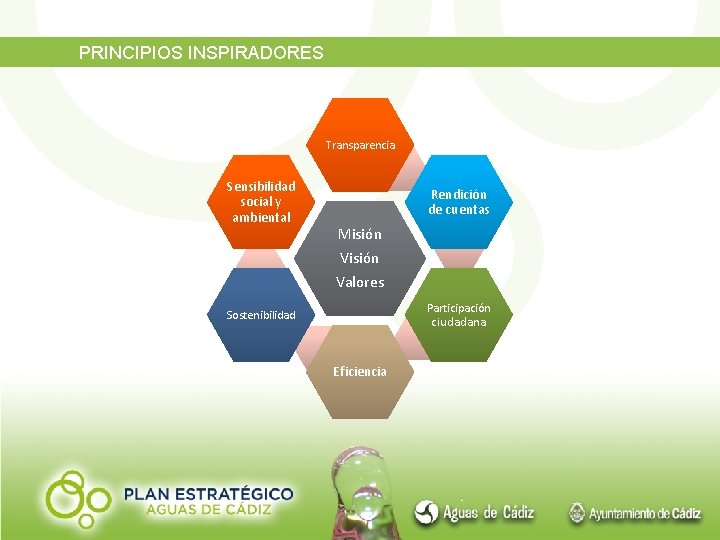 PRINCIPIOS INSPIRADORES

Transparencia

Sensibilidad social y ambiental

Rendición de cuentas

Misión
Visión
Valores

Sostenibilidad

Participación ciudadana

Eficiencia

PLAN ESTRATÉGICO
AGUAS DE CÁDIZ

Aguas de Cádiz

Ayuntamiento de Cádiz